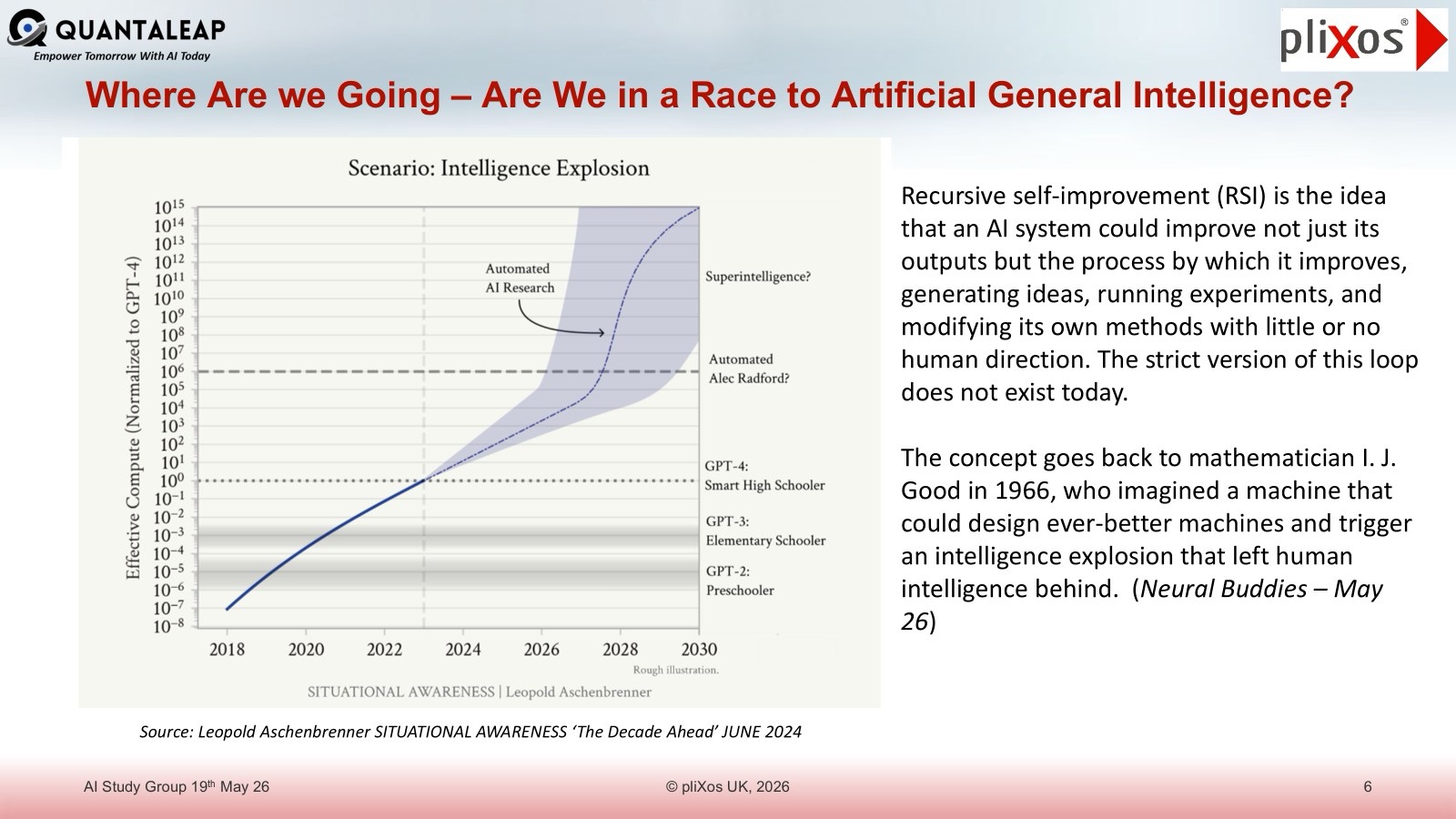 QUANTALEAP
Empower Tomorrow With AI Today

pliXos®

Where Are we Going – Are We in a Race to Artificial General Intelligence?

Scenario: Intelligence Explosion

Effective Compute (Normalized to GPT-4)

$10^{15}$
$10^{14}$
$10^{13}$
$10^{12}$
$10^{11}$
$10^{10}$
$10^{9}$
$10^{8}$
$10^{7}$
$10^{6}$
$10^{5}$
$10^{4}$
$10^{3}$
$10^{2}$
$10^{1}$
$10^{0}$
$10^{-1}$
$10^{-2}$
$10^{-3}$
$10^{-4}$
$10^{-5}$
$10^{-6}$
$10^{-7}$
$10^{-8}$

Automated
AI Research

Superintelligence?

Automated
Alec Radford?

GPT-4:
Smart High Schooler

GPT-3:
Elementary Schooler

GPT-2:
Preschooler

2018 2020 2022 2024 2026 2028 2030

Rough illustration.

SITUATIONAL AWARENESS | Leopold Aschenbrenner

Source: Leopold Aschenbrenner SITUATIONAL AWARENESS 'The Decade Ahead' JUNE 2024

Recursive self-improvement (RSI) is the idea that an AI system could improve not just its outputs but the process by which it improves, generating ideas, running experiments, and modifying its own methods with little or no human direction. The strict version of this loop does not exist today.

The concept goes back to mathematician I. J. Good in 1966, who imagined a machine that could design ever-better machines and trigger an intelligence explosion that left human intelligence behind. (Neural Buddies – May 26)

AI Study Group 19th May 26

© pliXos UK, 2026

6